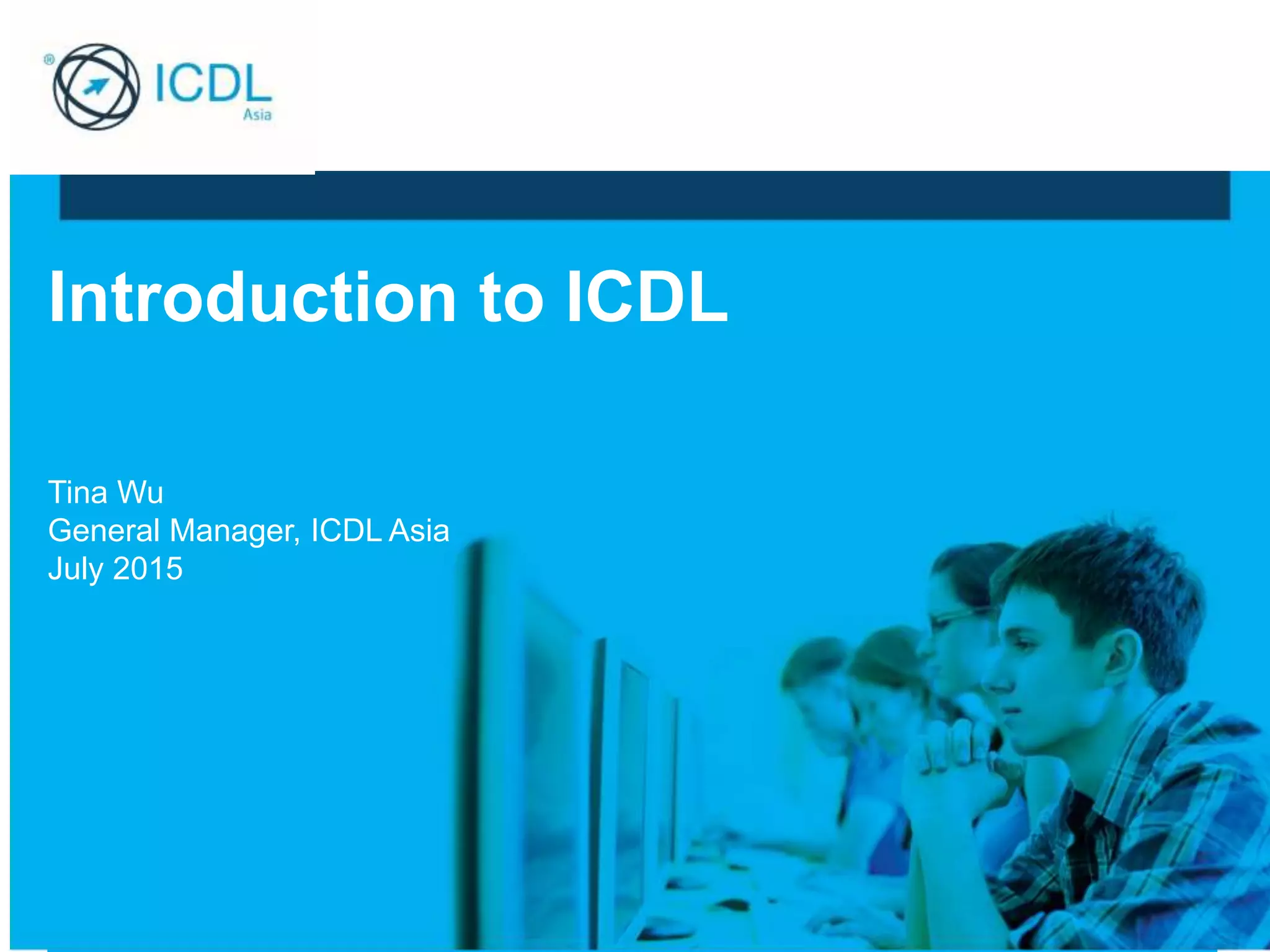 ®
ICDL
Asia

Introduction to ICDL

Tina Wu
General Manager, ICDL Asia
July 2015